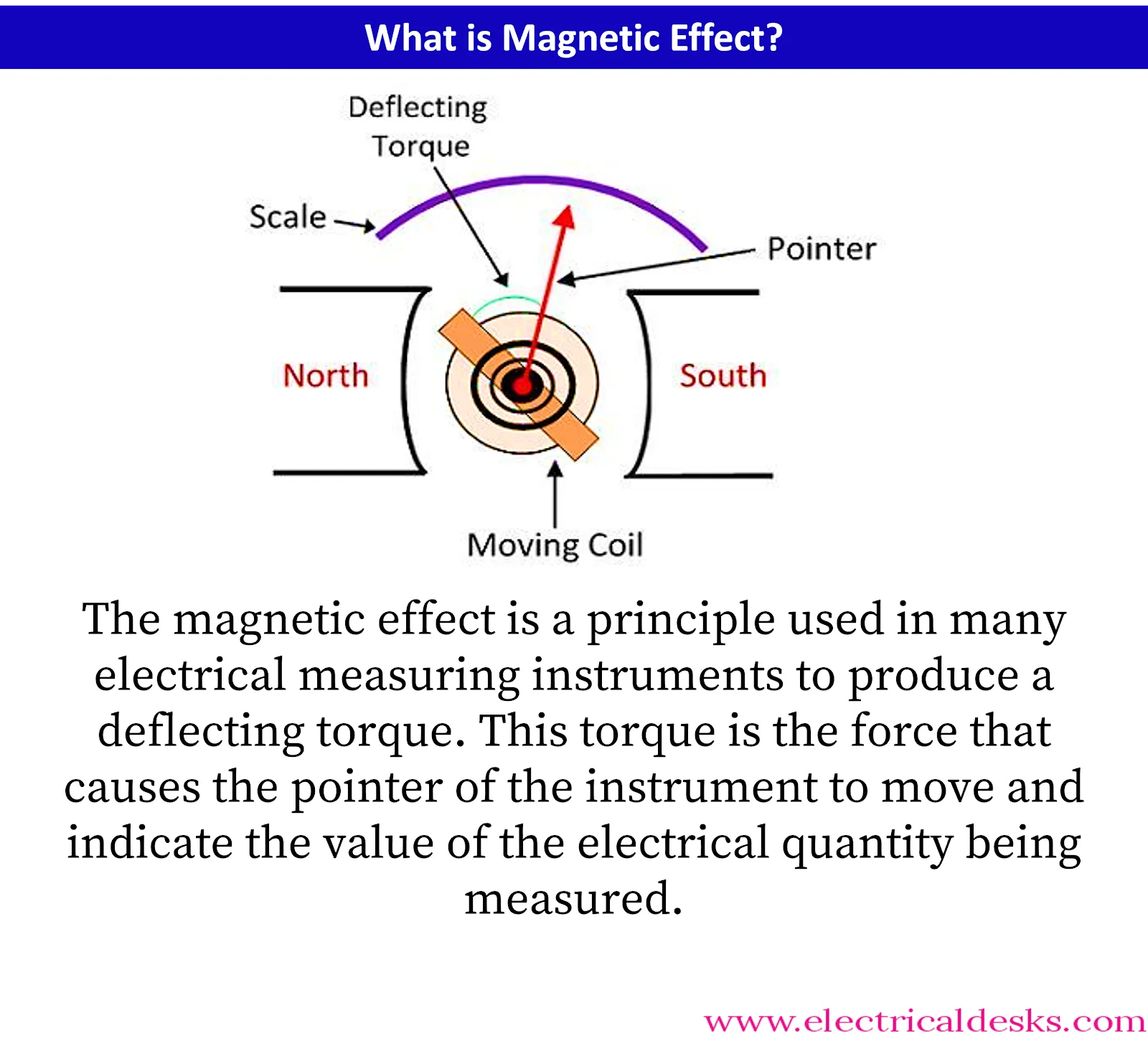 What is Magnetic Effect?

Deflecting Torque

Scale

Pointer

North

South

Moving Coil

The magnetic effect is a principle used in many electrical measuring instruments to produce a deflecting torque. This torque is the force that causes the pointer of the instrument to move and indicate the value of the electrical quantity being measured.

www.electricaldesks.com